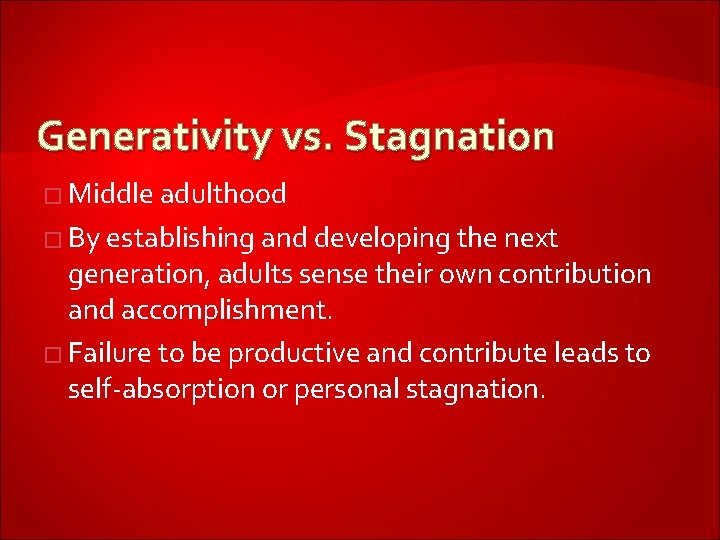 Generativity vs. Stagnation

□ Middle adulthood

□ By establishing and developing the next generation, adults sense their own contribution and accomplishment.

□ Failure to be productive and contribute leads to self-absorption or personal stagnation.